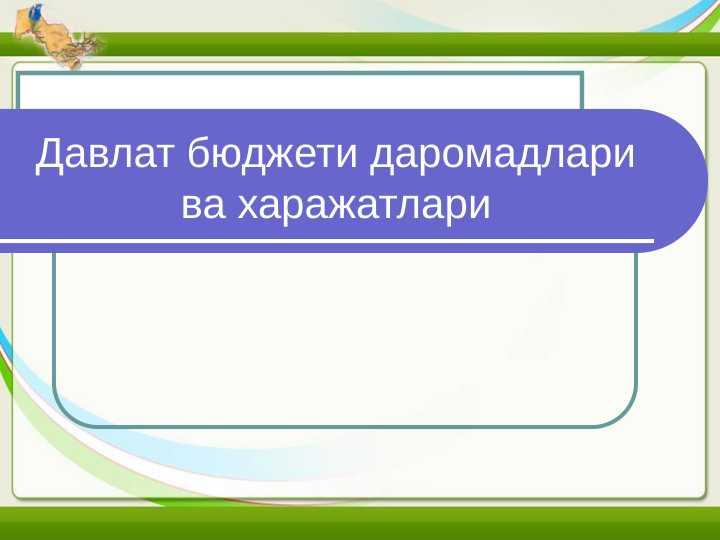 Давлат бюджети даромадлари ва харажатлари